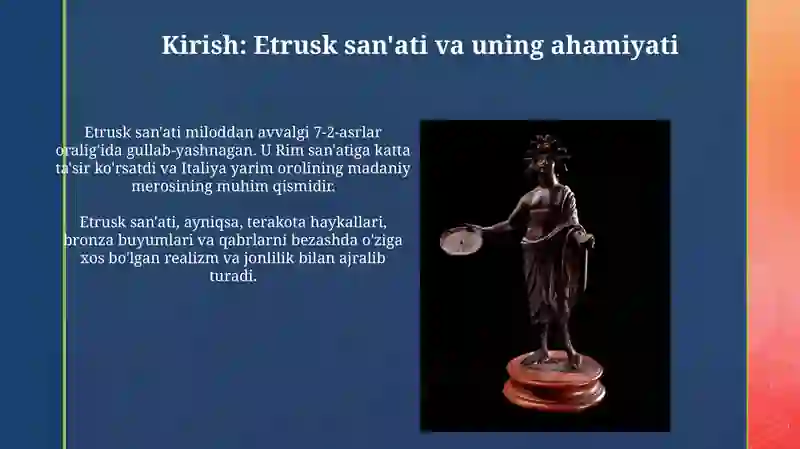 Kirish: Etrusk san'ati va uning ahamiyati

Etrusk san'ati miloddan avvalgi 7-2-asrlar oralig'ida gullab-yashnagan. U Rim san'atiga katta ta'sir ko'rsatdi va Italiya yarim orolining madaniy merosining muhim qismidir.

Etrusk san'ati, ayniqsa, terakota haykallari, bronza buyumlari va qabrlarni bezashda o'ziga xos bo'lgan realizm va jonlilik bilan ajralib turadi.